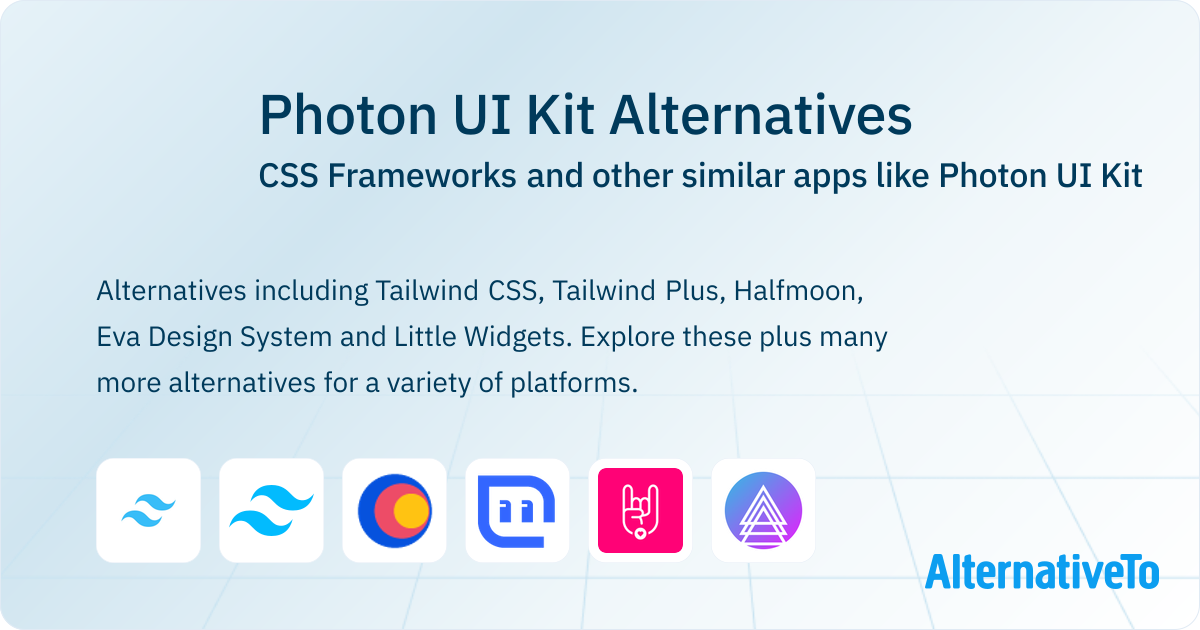 Photon UI Kit Alternatives
CSS Frameworks and other similar apps like Photon UI Kit

Alternatives including Tailwind CSS, Tailwind Plus, Halfmoon, Eva Design System and Little Widgets. Explore these plus many more alternatives for a variety of platforms.

AlternativeTo